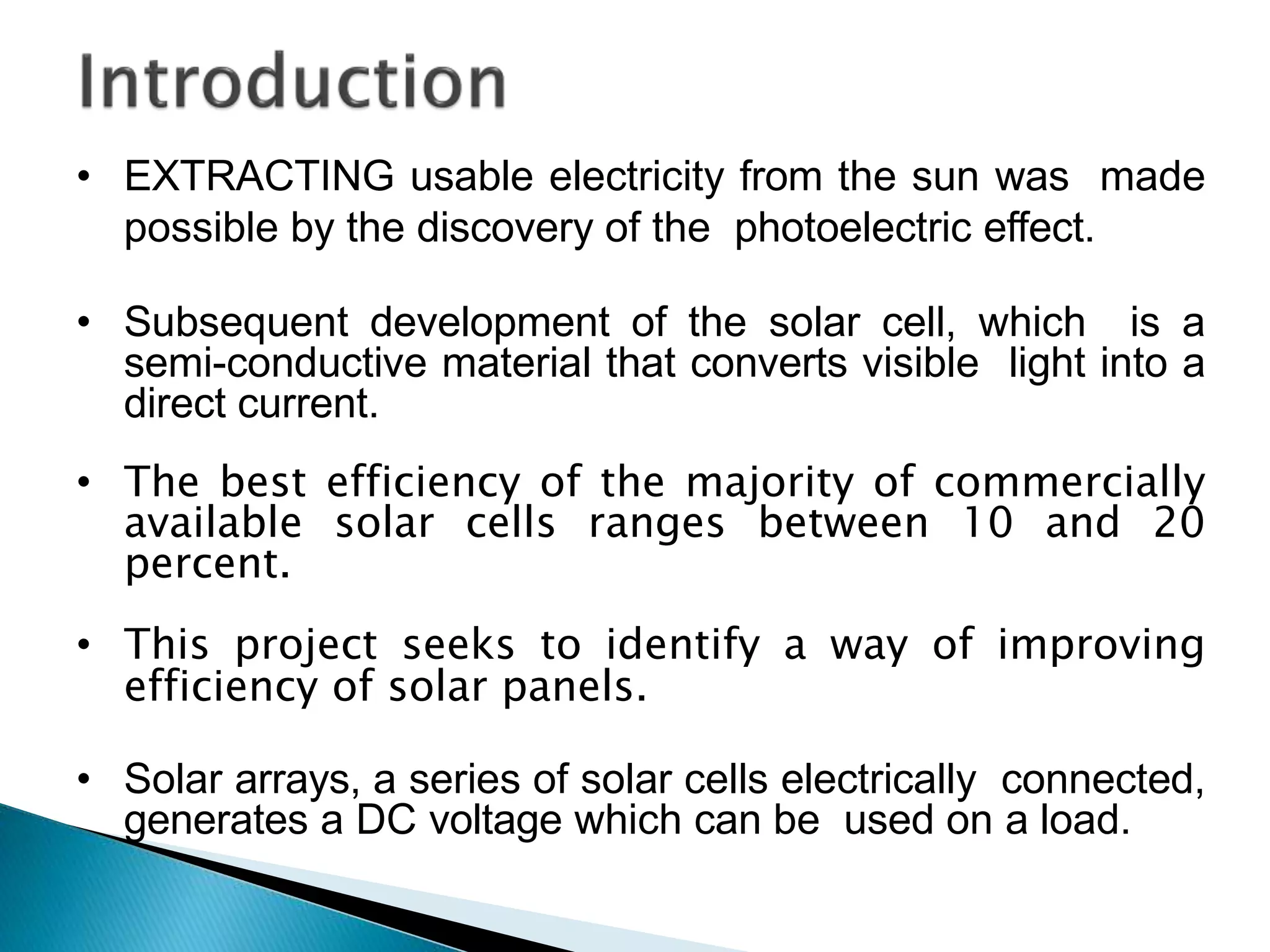 Introduction

• EXTRACTING usable electricity from the sun was made possible by the discovery of the photoelectric effect.

• Subsequent development of the solar cell, which is a semi-conductive material that converts visible light into a direct current.

• The best efficiency of the majority of commercially available solar cells ranges between 10 and 20 percent.

• This project seeks to identify a way of improving efficiency of solar panels.

• Solar arrays, a series of solar cells electrically connected, generates a DC voltage which can be used on a load.